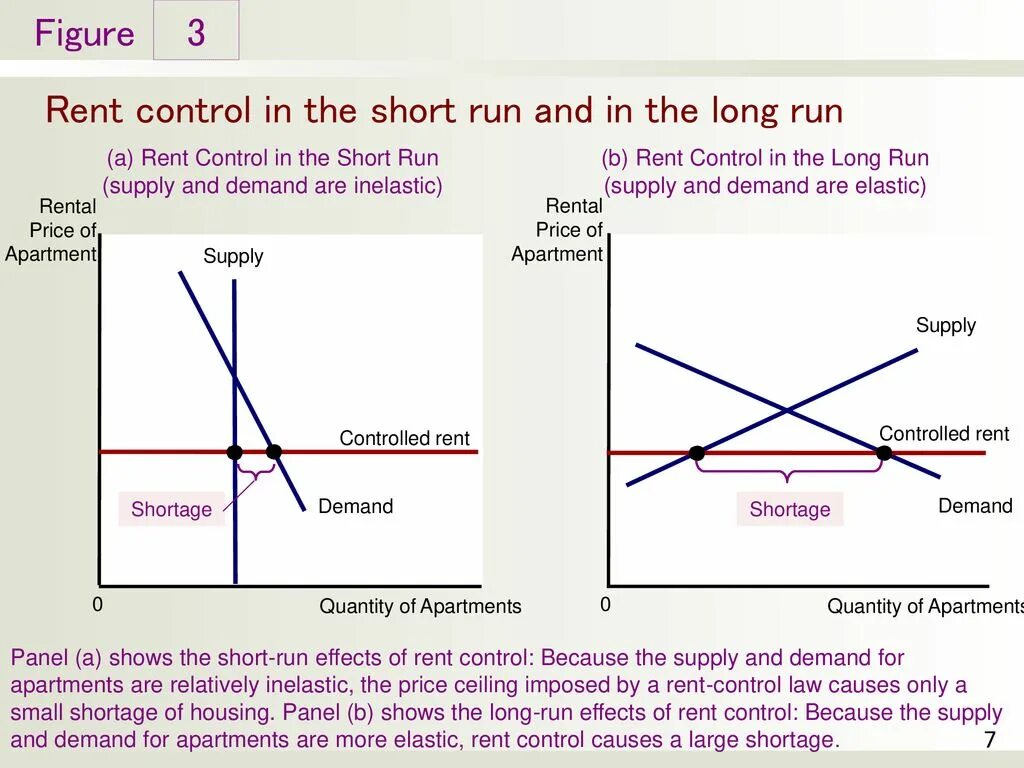 Figure 3

Rent control in the short run and in the long run

(a) Rent Control in the Short Run (supply and demand are inelastic)

Rental Price of Apartment

Supply

Controlled rent

Shortage

Demand

0

Quantity of Apartments

(b) Rent Control in the Long Run (supply and demand are elastic)

Rental Price of Apartment

Supply

Controlled rent

Shortage

Demand

0

Quantity of Apartments

Panel (a) shows the short-run effects of rent control: Because the supply and demand for apartments are relatively inelastic, the price ceiling imposed by a rent-control law causes only a small shortage of housing. Panel (b) shows the long-run effects of rent control: Because the supply and demand for apartments are more elastic, rent control causes a large shortage.

7